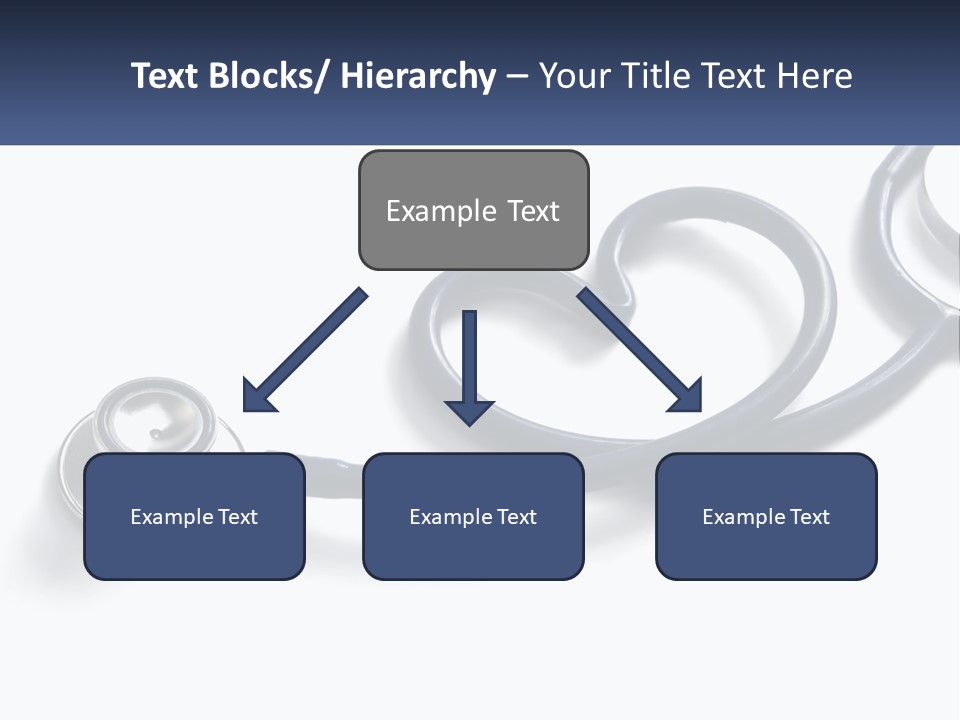 Text Blocks/ Hierarchy – Your Title Text Here

Example Text

Example Text

Example Text

Example Text